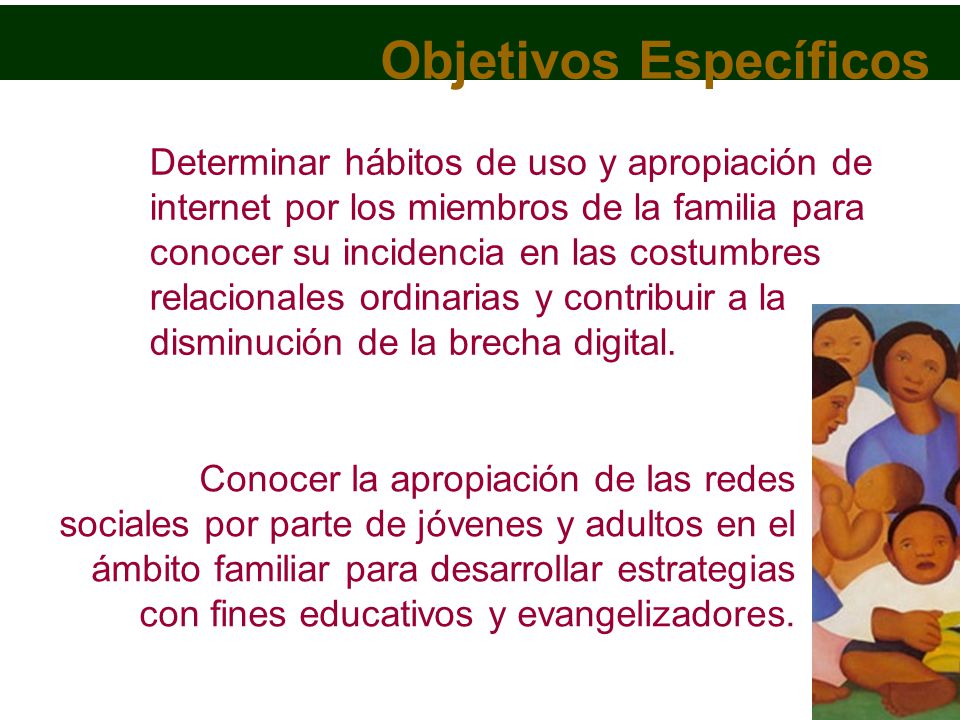 Objetivos Específicos

Determinar hábitos de uso y apropiación de internet por los miembros de la familia para conocer su incidencia en las costumbres relacionales ordinarias y contribuir a la disminución de la brecha digital.

Conocer la apropiación de las redes sociales por parte de jóvenes y adultos en el ámbito familiar para desarrollar estrategias con fines educativos y evangelizadores.